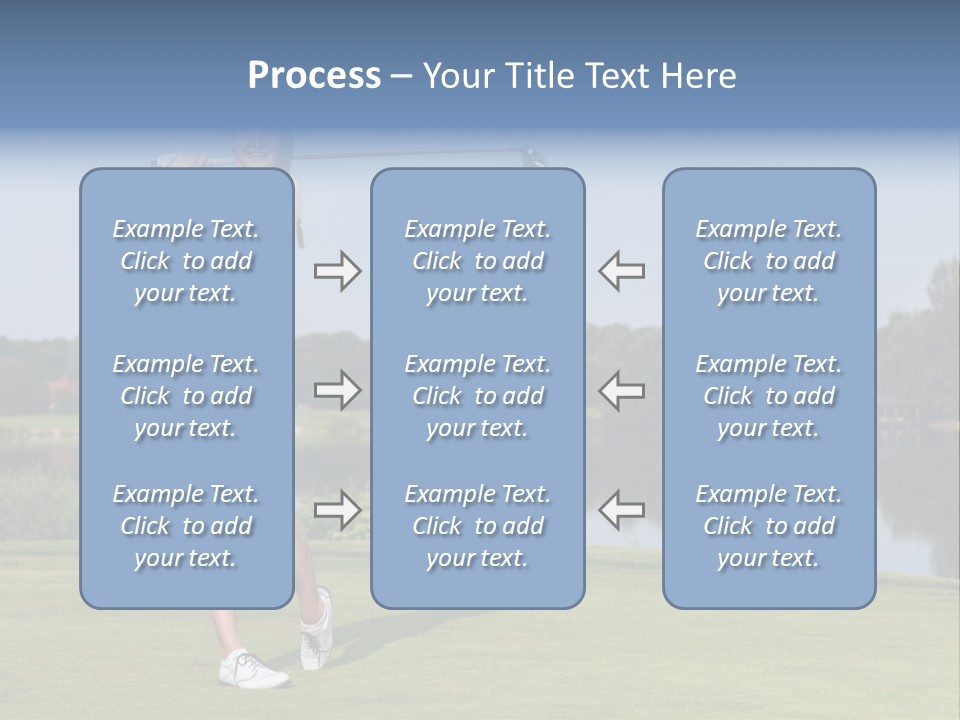 Process – Your Title Text Here

Example Text. Click to add your text.

Example Text. Click to add your text.

Example Text. Click to add your text.

Example Text. Click to add your text.

Example Text. Click to add your text.

Example Text. Click to add your text.

Example Text. Click to add your text.

Example Text. Click to add your text.

Example Text. Click to add your text.